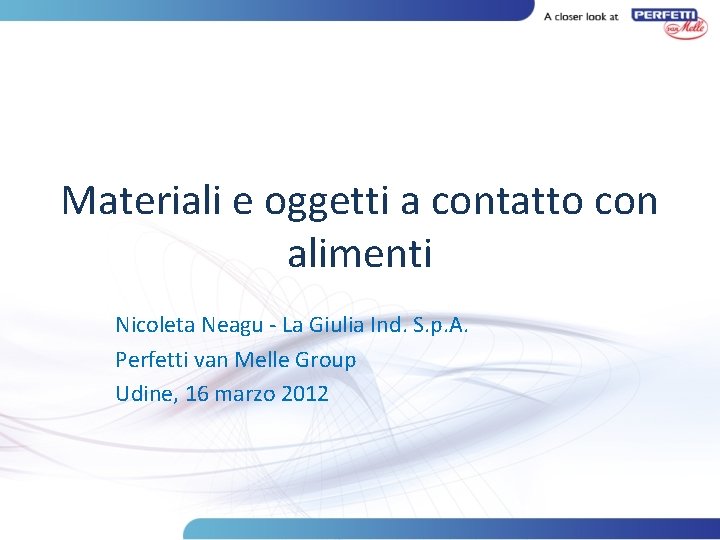 A closer look at PERFETTI van Melle

Materiali e oggetti a contatto con alimenti

Nicoleta Neagu - La Giulia Ind. S.p.A.
Perfetti van Melle Group
Udine, 16 marzo 2012